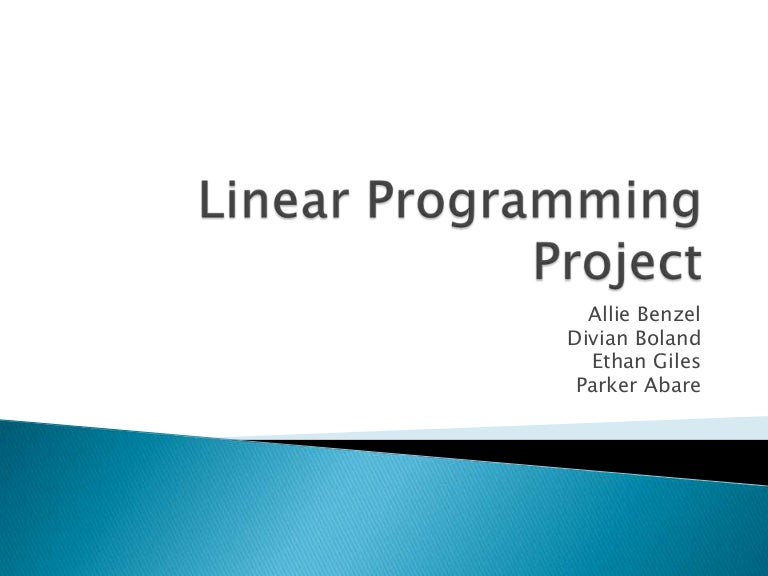 Linear Programming Project

Allie Benzel
Divian Boland
Ethan Giles
Parker Abare